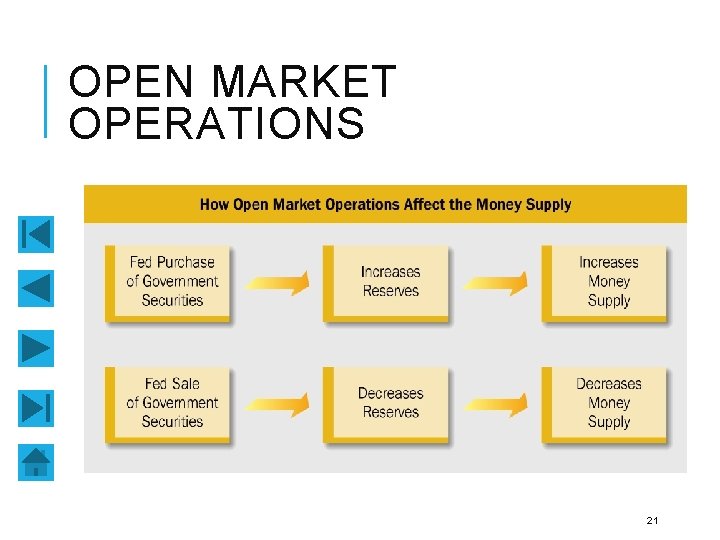 OPEN MARKET OPERATIONS

How Open Market Operations Affect the Money Supply

Fed Purchase of Government Securities

Increases Reserves

Increases Money Supply

Fed Sale of Government Securities

Decreases Reserves

Decreases Money Supply

21